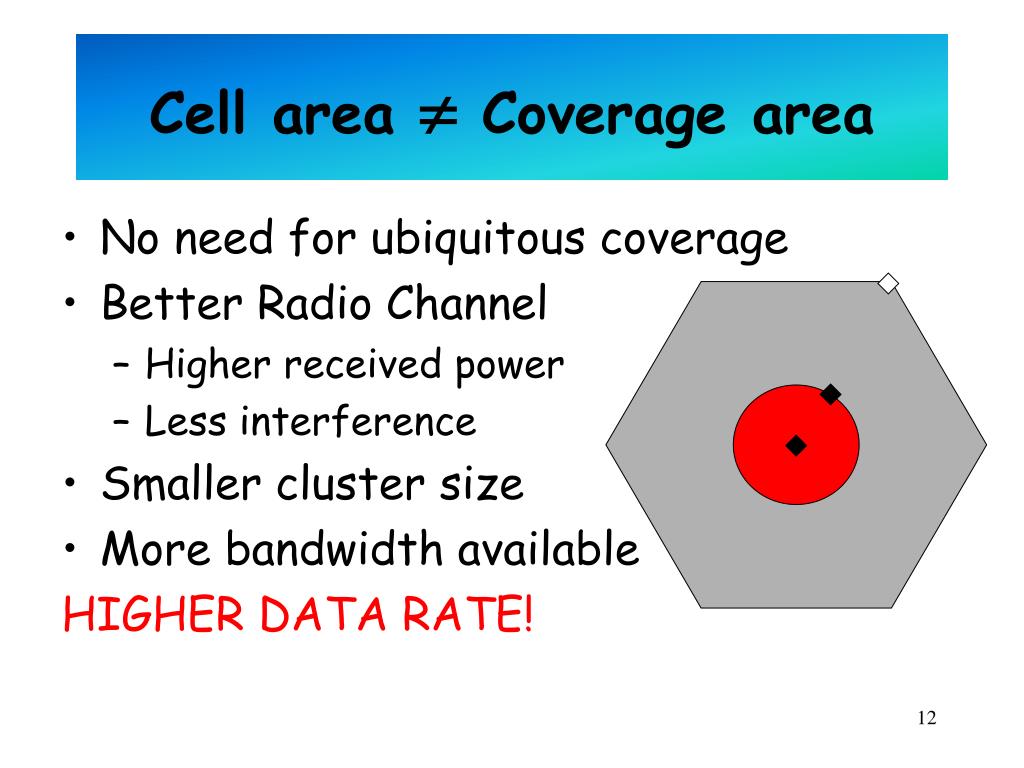 Cell area $\neq$ Coverage area

• No need for ubiquitous coverage
• Better Radio Channel
– Higher received power
– Less interference
• Smaller cluster size
• More bandwidth available
HIGHER DATA RATE!

12